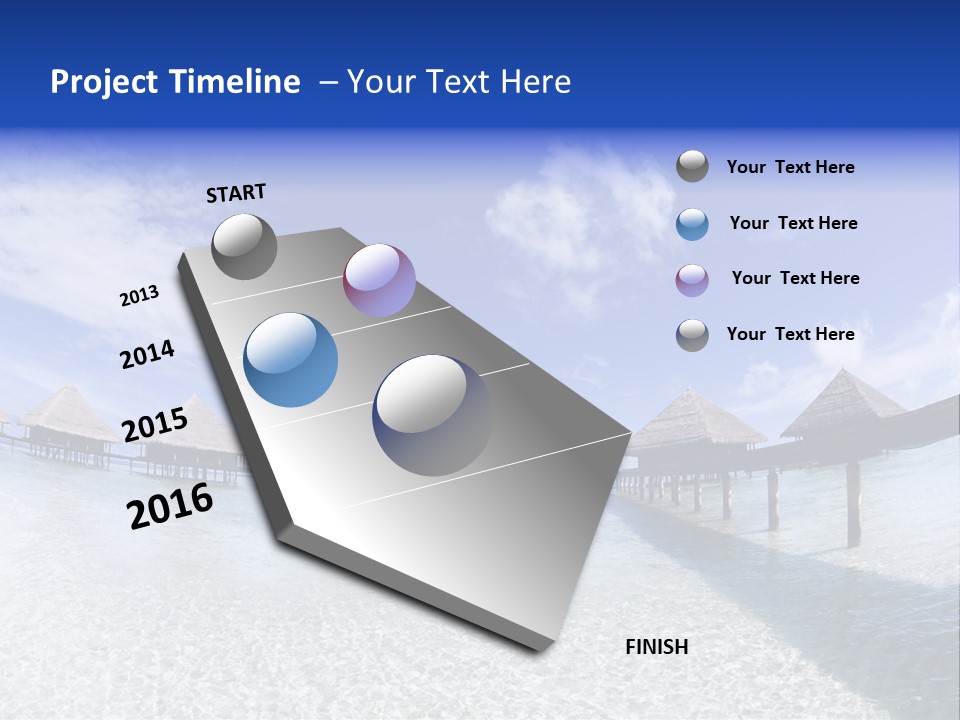 Project Timeline – Your Text Here

START

2013

2014

2015

2016

FINISH

Your Text Here

Your Text Here

Your Text Here

Your Text Here